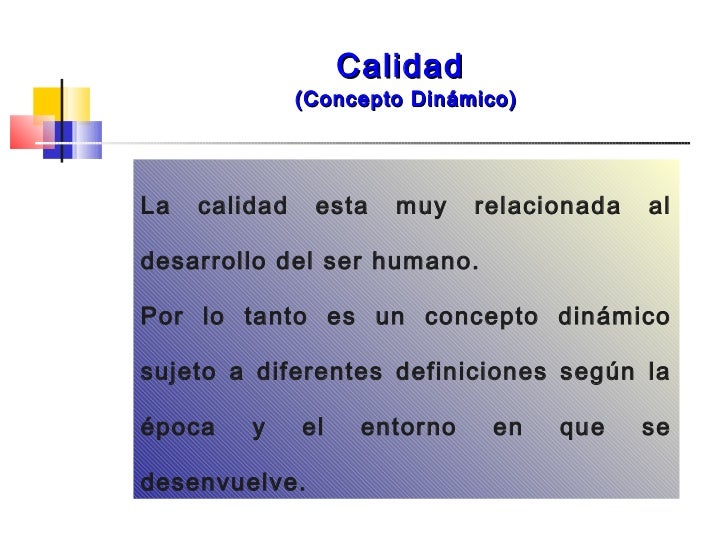 Calidad
(Concepto Dinámico)

La calidad esta muy relacionada al desarrollo del ser humano.

Por lo tanto es un concepto dinámico sujeto a diferentes definiciones según la época y el entorno en que se desenvuelve.